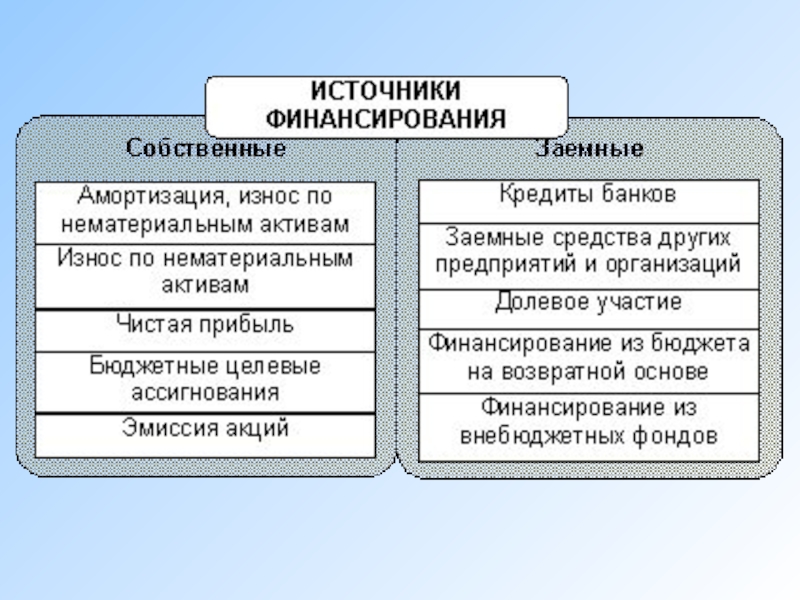 ИСТОЧНИКИ ФИНАНСИРОВАНИЯ

Собственные

Амортизация, износ по нематериальным активам

Износ по нематериальным активам

Чистая прибыль

Бюджетные целевые ассигнования

Эмиссия акций

Заемные

Кредиты банков

Заемные средства других предприятий и организаций

Долевое участие

Финансирование из бюджета на возвратной основе

Финансирование из внебюджетных фондов